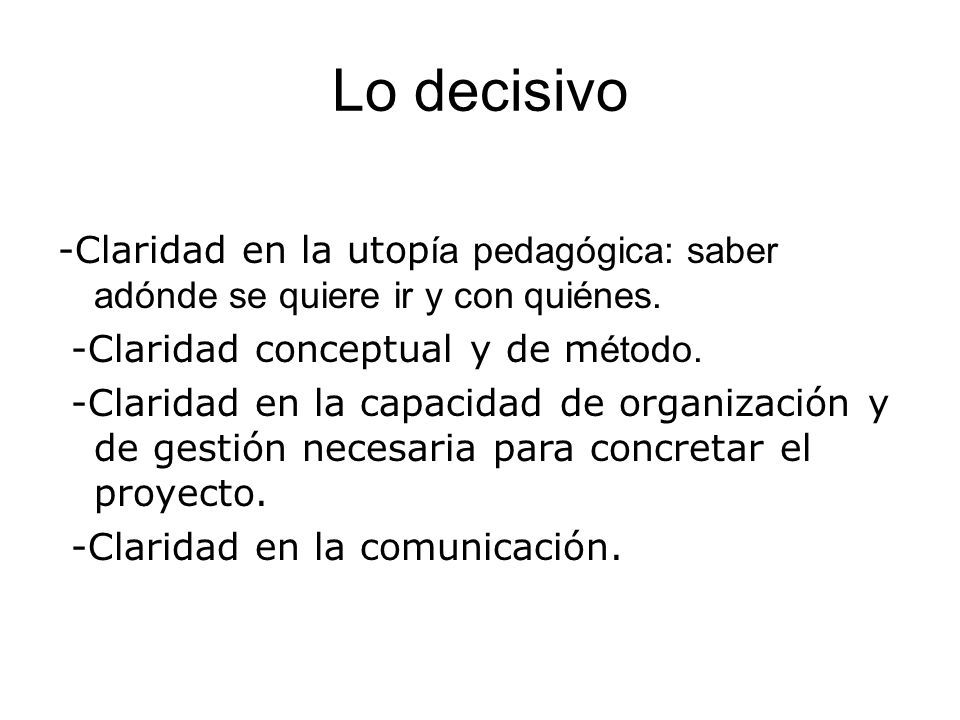 Lo decisivo

-Claridad en la utopía pedagógica: saber adónde se quiere ir y con quiénes.

-Claridad conceptual y de método.

-Claridad en la capacidad de organización y de gestión necesaria para concretar el proyecto.

-Claridad en la comunicación.